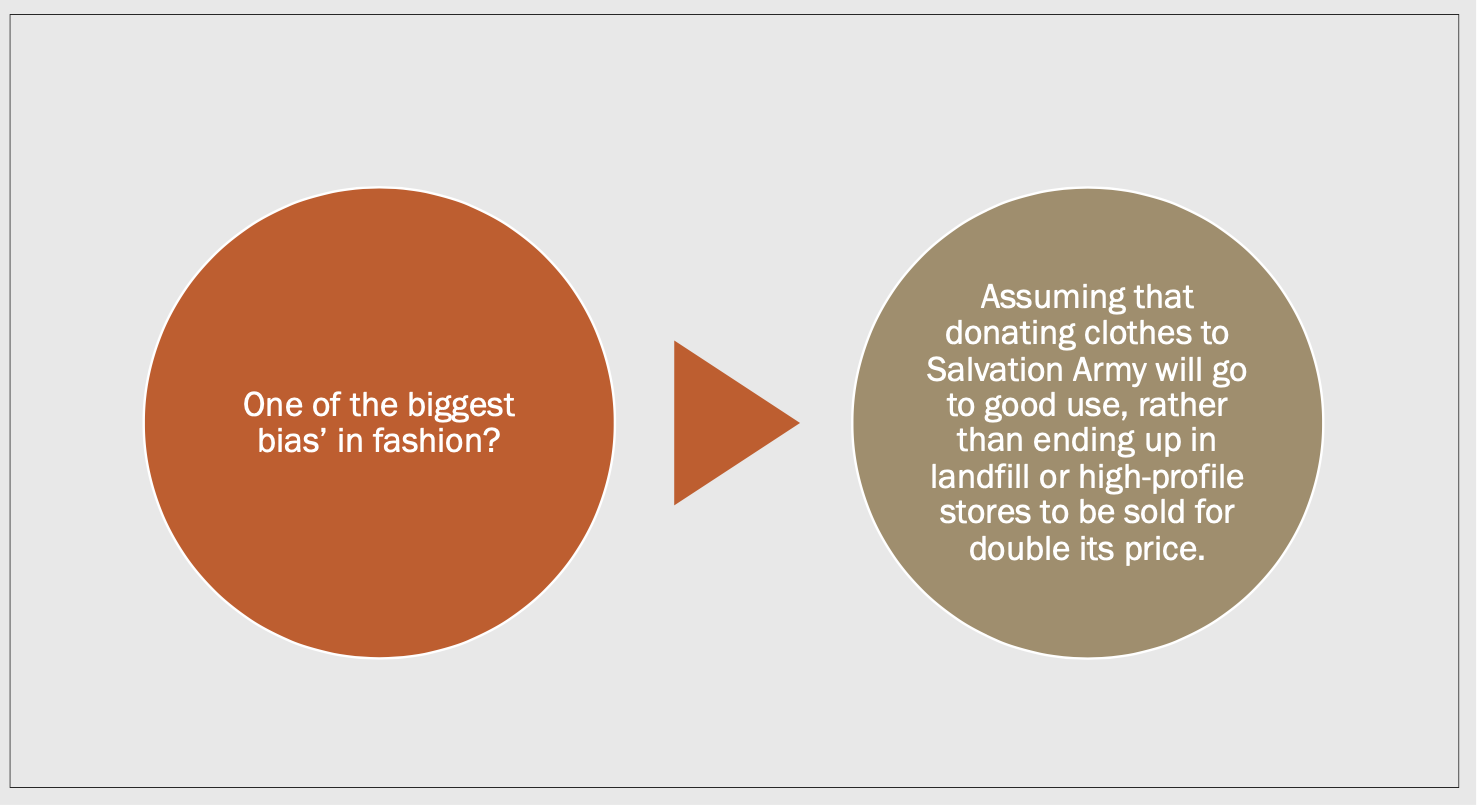 One of the biggest bias’ in fashion?

Assuming that donating clothes to Salvation Army will go to good use, rather than ending up in landfill or high-profile stores to be sold for double its price.